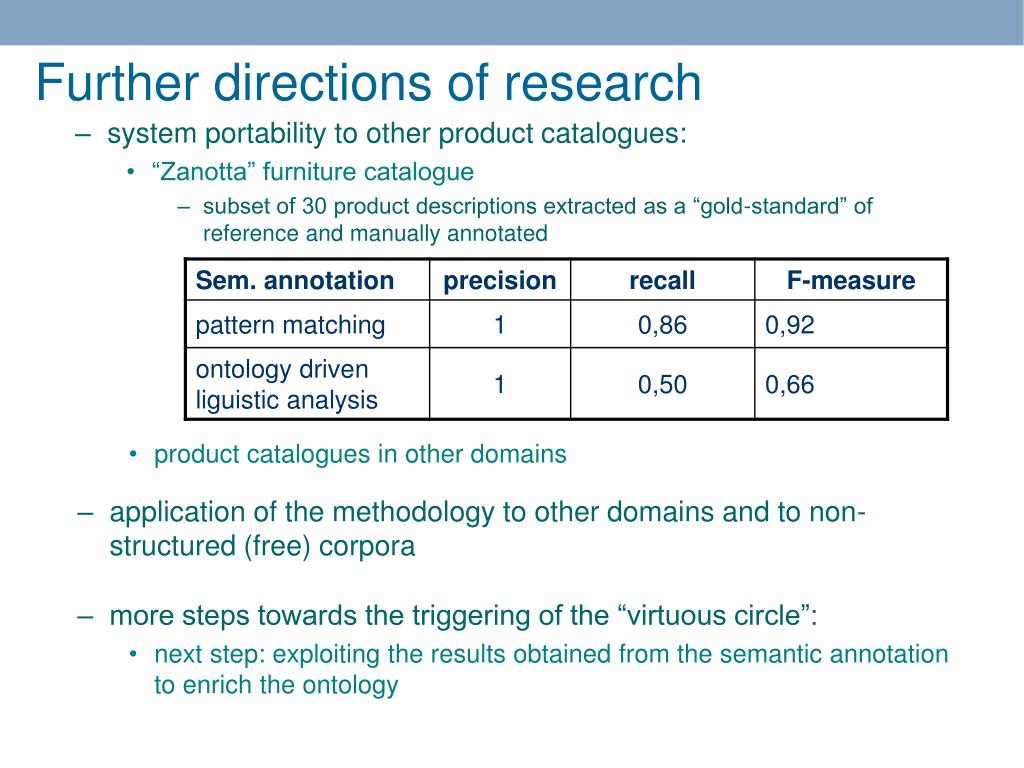 Further directions of research

– system portability to other product catalogues:

• “Zanotta” furniture catalogue

– subset of 30 product descriptions extracted as a “gold-standard” of reference and manually annotated

| Sem. annotation | precision | recall | F-measure |
|---|---|---|---|
| pattern matching | 1 | 0,86 | 0,92 |
| ontology driven liguistic analysis | 1 | 0,50 | 0,66 |

• product catalogues in other domains

– application of the methodology to other domains and to non-structured (free) corpora

– more steps towards the triggering of the “virtuous circle”:

• next step: exploiting the results obtained from the semantic annotation to enrich the ontology